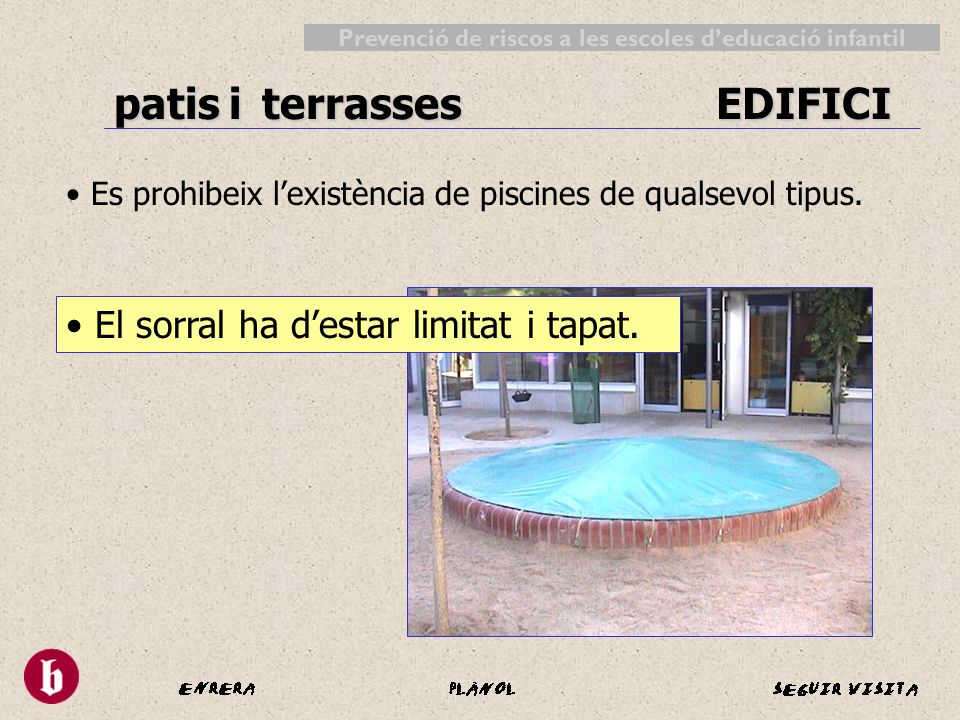 Prevenció de riscos a les escoles d'educació infantil

patis i terrasses EDIFICI

• Es prohibeix l'existència de piscines de qualsevol tipus.

• El sorral ha d'estar limitat i tapat.

b

ENRERA

PLANOL

SEGUIR VISITA